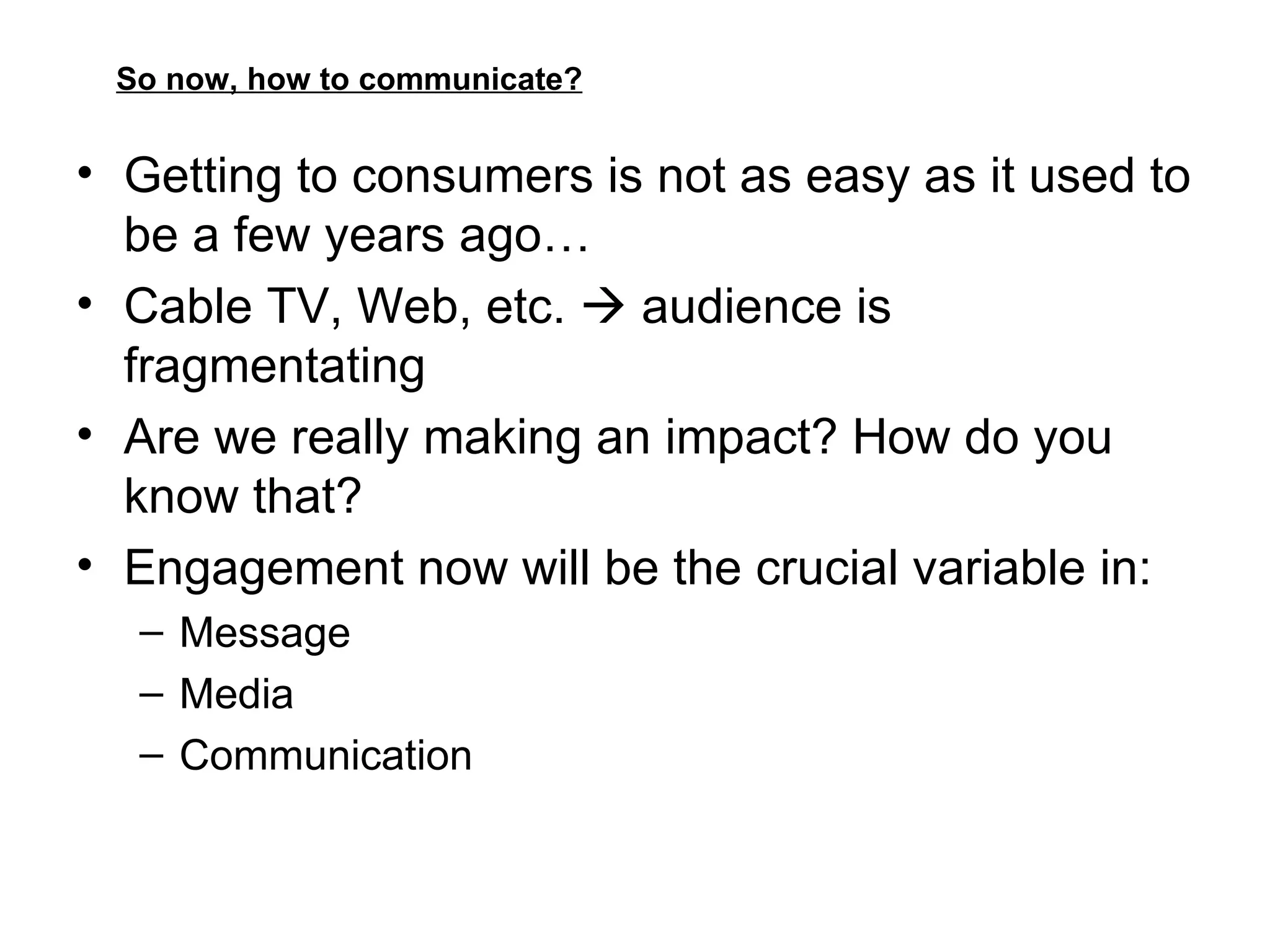 So now, how to communicate?

• Getting to consumers is not as easy as it used to be a few years ago…
• Cable TV, Web, etc. → audience is fragmentating
• Are we really making an impact? How do you know that?
• Engagement now will be the crucial variable in:
– Message
– Media
– Communication